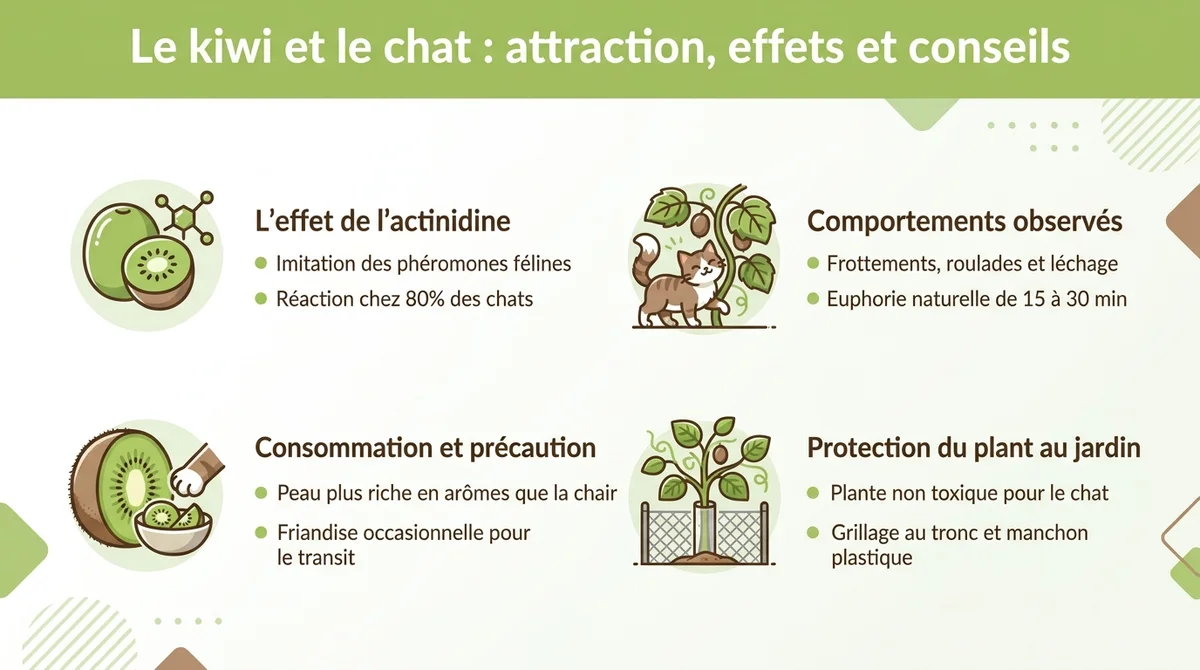 Le kiwi et le chat : attraction, effets et conseils

L'effet de l'actinidine

Imitation des phéromones félines

Réaction chez 80% des chats

Comportements observés

Frottements, roulades et léchage

Euphorie naturelle de 15 à 30 min

Consommation et précaution

Peau plus riche en arômes que la chair

Friandise occasionnelle pour le transit

Protection du plant au jardin

Plante non toxique pour le chat

Grillage au tronc et manchon plastique